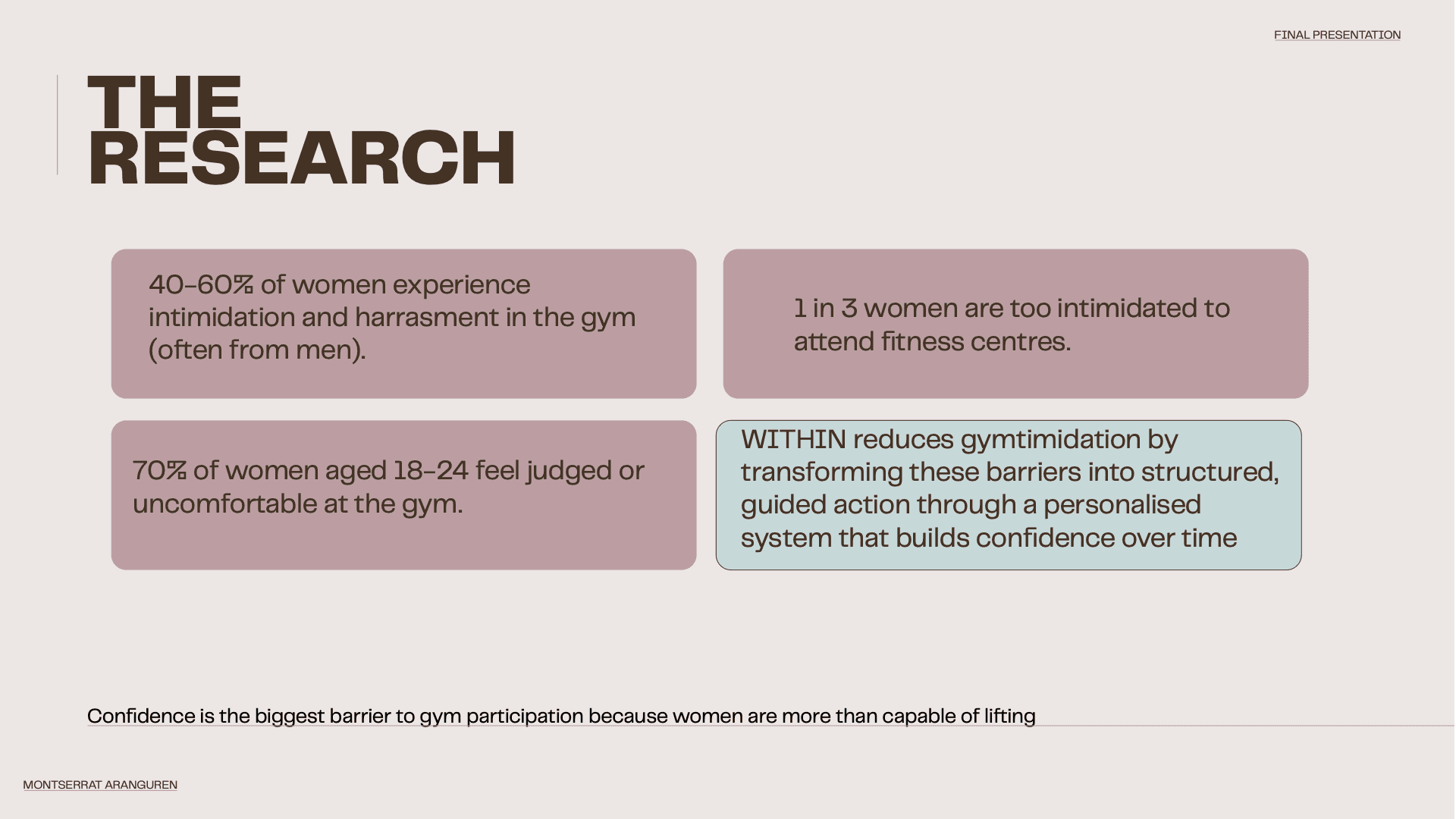 FINAL PRESENTATION

THE RESEARCH

40-60% of women experience intimidation and harrasment in the gym (often from men).

1 in 3 women are too intimidated to attend fitness centres.

70% of women aged 18-24 feel judged or uncomfortable at the gym.

WITHIN reduces gymtimidation by transforming these barriers into structured, guided action through a personalised system that builds confidence over time

Confidence is the biggest barrier to gym participation because women are more than capable of lifting

MONTSERRAT ARANGUREN